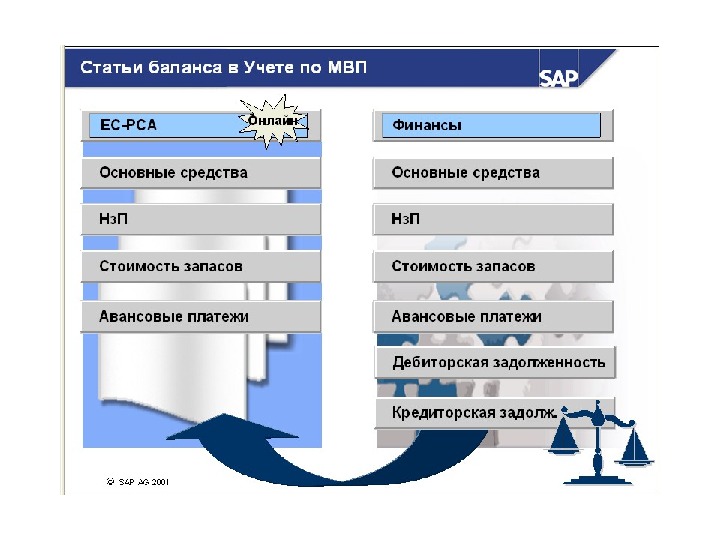 Статьи баланса в Учете по МВП

SAP

EC-PCA

Онлайн

Основные средства

НзП

Стоимость запасов

Авансовые платежи

Финансы

Основные средства

НзП

Стоимость запасов

Авансовые платежи

Дебиторская задолженность

Кредиторская задолж.

© SAP AG 2001